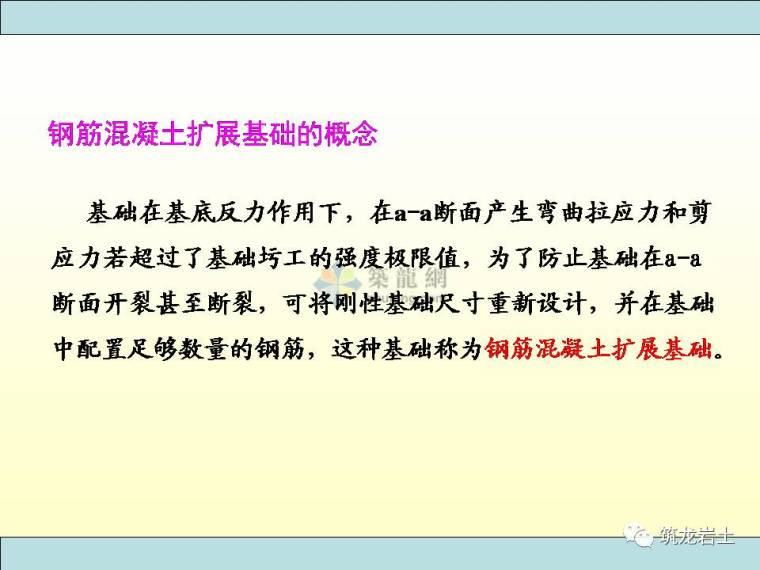 钢筋混凝土扩展基础的概念

基础在基底反力作用下，在a-a断面产生弯曲拉应力和剪应力若超过了基础圬工的强度极限值，为了防止基础在a-a断面开裂甚至断裂，可将刚性基础尺寸重新设计，并在基础中配置足够数量的钢筋，这种基础称为钢筋混凝土扩展基础。

築龍網

筑龙岩土